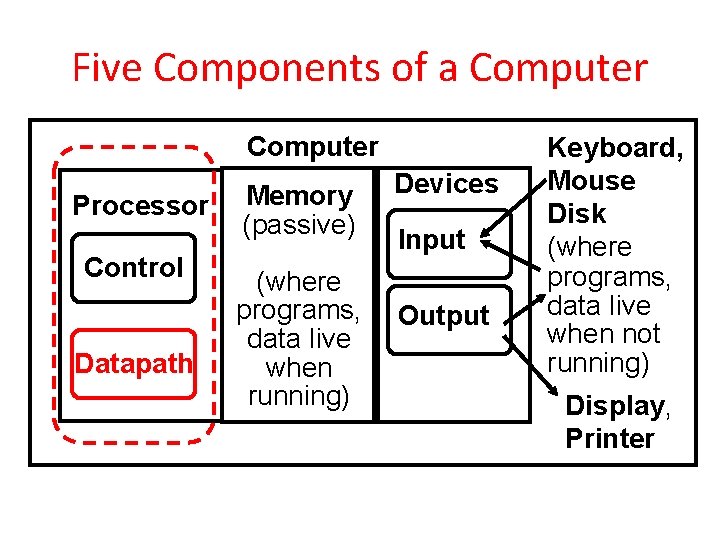 Five Components of a Computer

Computer

Processor

Control

Datapath

Memory (passive)

(where programs, data live when running)

Devices

Input

Output

Keyboard, Mouse

Disk

(where programs, data live when not running)

Display, Printer